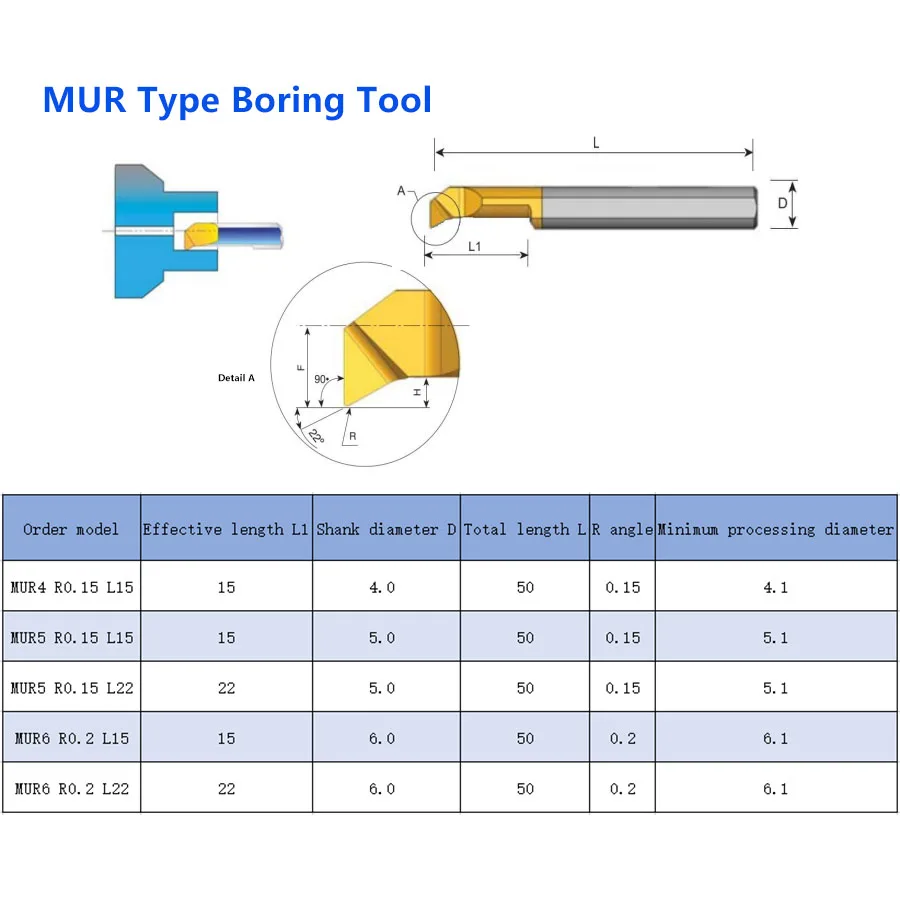 MUR Type Boring Tool

L

A

D

L1

Detail A

F

90°

H

22°

R

| Order model | Effective length L1 | Shank diameter D | Total length L | R angle | Minimum processing diameter |
|---|---|---|---|---|---|
| MUR4 R0.15 L15 | 15 | 4.0 | 50 | 0.15 | 4.1 |
| MUR5 R0.15 L15 | 15 | 5.0 | 50 | 0.15 | 5.1 |
| MUR5 R0.15 L22 | 22 | 5.0 | 50 | 0.15 | 5.1 |
| MUR6 R0.2 L15 | 15 | 6.0 | 50 | 0.2 | 6.1 |
| MUR6 R0.2 L22 | 22 | 6.0 | 50 | 0.2 | 6.1 |